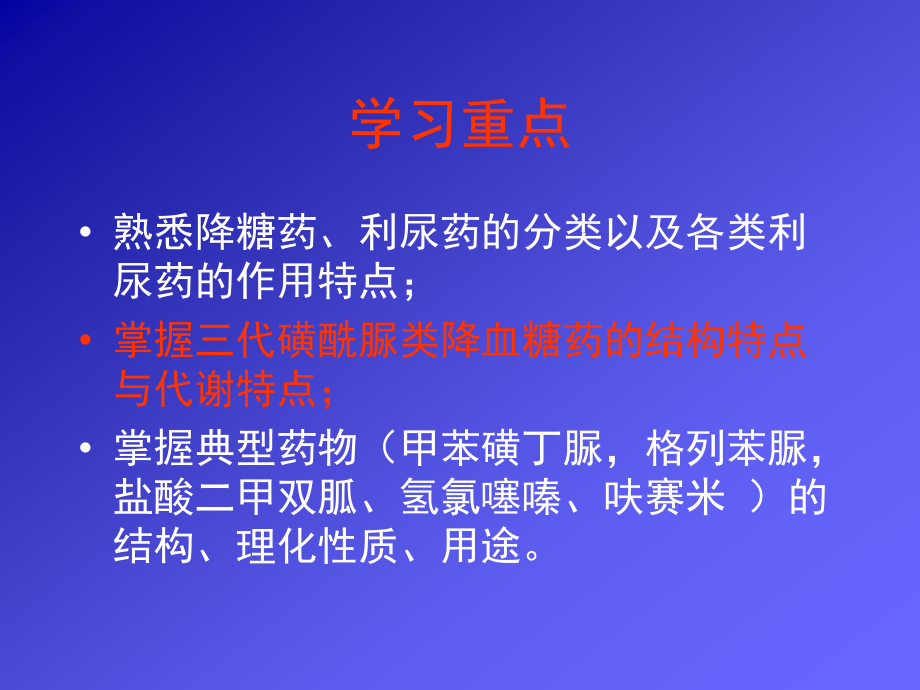 学习重点

• 熟悉降糖药、利尿药的分类以及各类利尿药的作用特点；

• 掌握三代磺酰脲类降血糖药的结构特点与代谢特点；

• 掌握典型药物（甲苯磺丁脲，格列苯脲，盐酸二甲双胍、氢氯噻嗪、呋赛米 ）的结构、理化性质、用途。